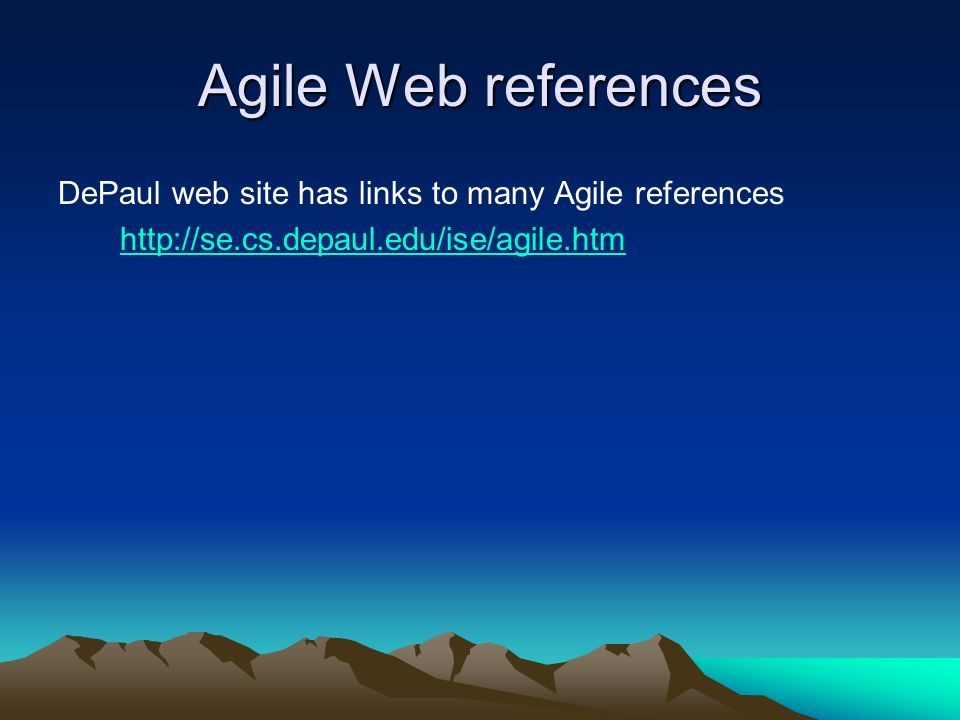 Agile Web references

DePaul web site has links to many Agile references

http://se.cs.depaul.edu/ise/agile.htm